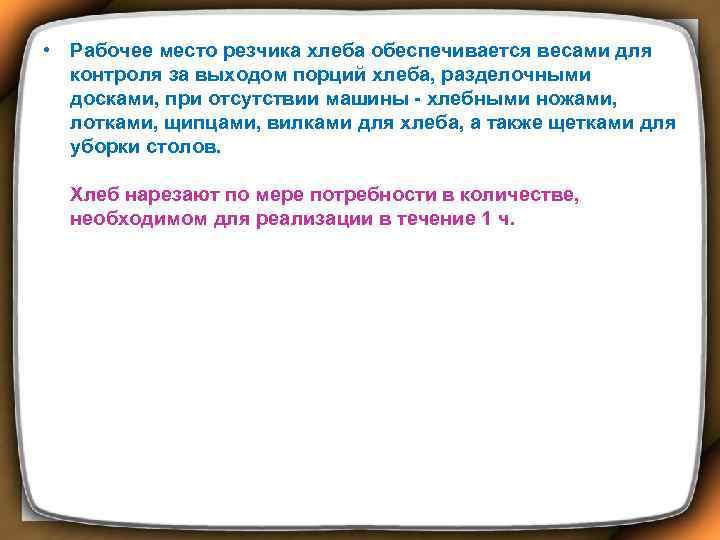 • Рабочее место резчика хлеба обеспечивается весами для контроля за выходом порций хлеба, разделочными досками, при отсутствии машины - хлебными ножами, лотками, щипцами, вилками для хлеба, а также щетками для уборки столов.

Хлеб нарезают по мере потребности в количестве, необходимом для реализации в течение 1 ч.